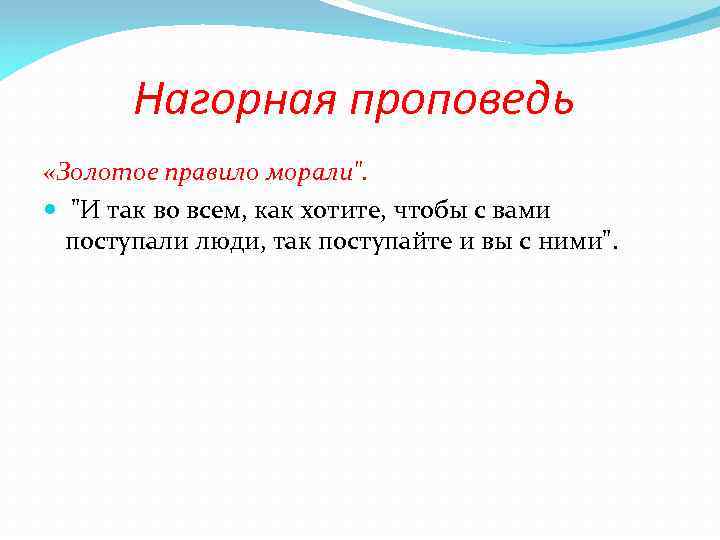 Нагорная проповедь

«Золотое правило морали".

"И так во всем, как хотите, чтобы с вами поступали люди, так поступайте и вы с ними".